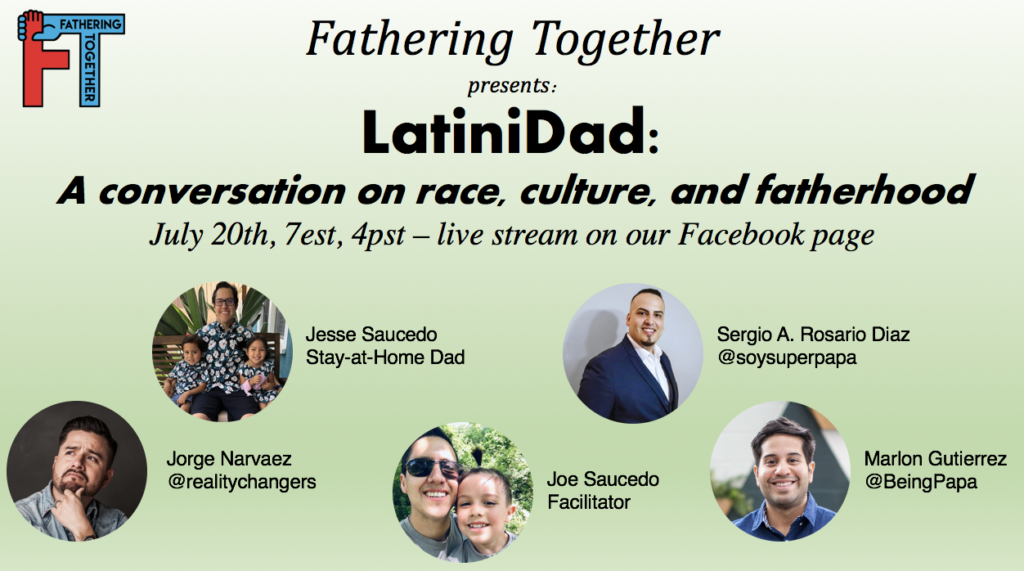 FT FATHERING TOGETHER

Fathering Together

presents:

LatiniDad:

A conversation on race, culture, and fatherhood

July 20th, 7est, 4pst – live stream on our Facebook page

Jesse Saucedo
Stay-at-Home Dad

Sergio A. Rosario Diaz
@soysuperpapa

Jorge Narvaez
@realitychangers

Joe Saucedo
Facilitator

Marlon Gutierrez
@BeingPapa